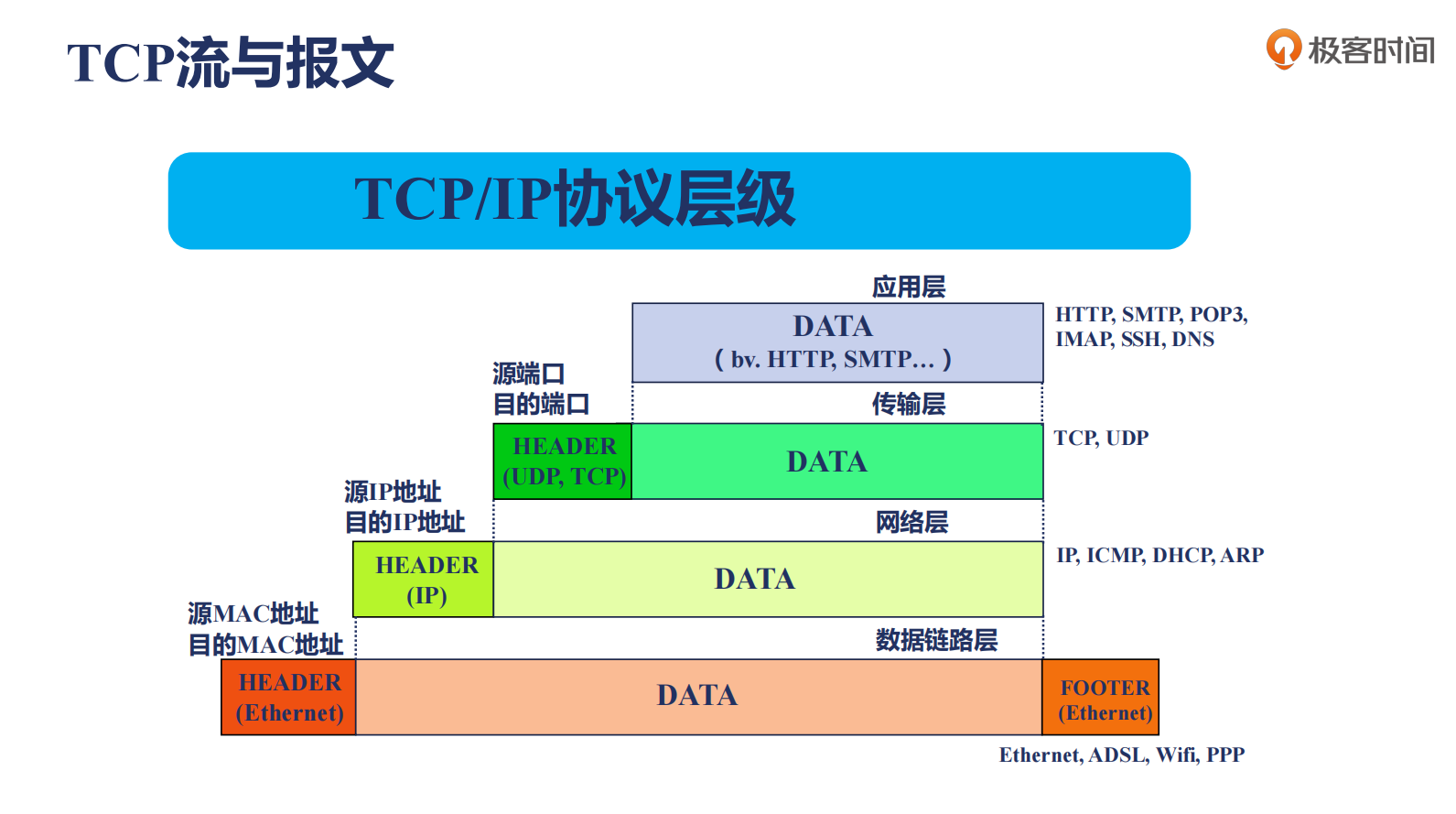 TCP流与报文

极客时间

TCP/IP协议层级

应用层

DATA
( bv. HTTP, SMTP... )

HTTP, SMTP, POP3, IMAP, SSH, DNS

源端口
目的端口

传输层

HEADER (UDP, TCP)

DATA

TCP, UDP

源IP地址
目的IP地址

网络层

HEADER (IP)

DATA

IP, ICMP, DHCP, ARP

源MAC地址
目的MAC地址

数据链路层

HEADER (Ethernet)

DATA

FOOTER (Ethernet)

Ethernet, ADSL, Wifi, PPP